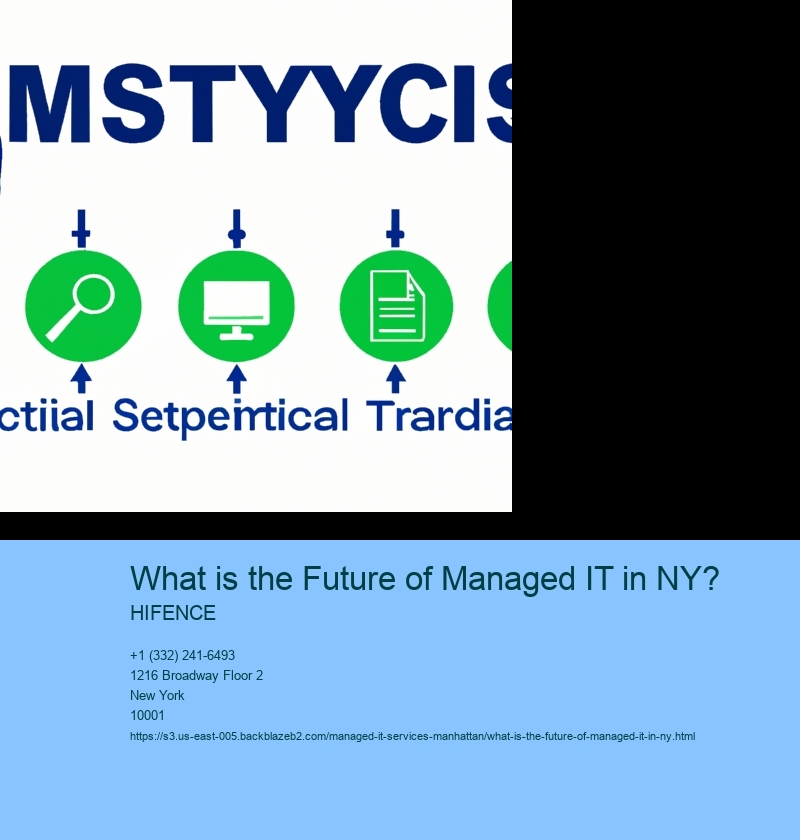 MSTYYCIS

ctiial Setpeirtical Trardia

What is the Future of Managed IT in NY?

HIFENCE

+1 (332) 241-6493
1216 Broadway Floor 2
New York
10001
https://s3.us-east-005.backblazeb2.com/managed-it-services-manhattan/what-is-the-future-of-managed-it-in-ny.html